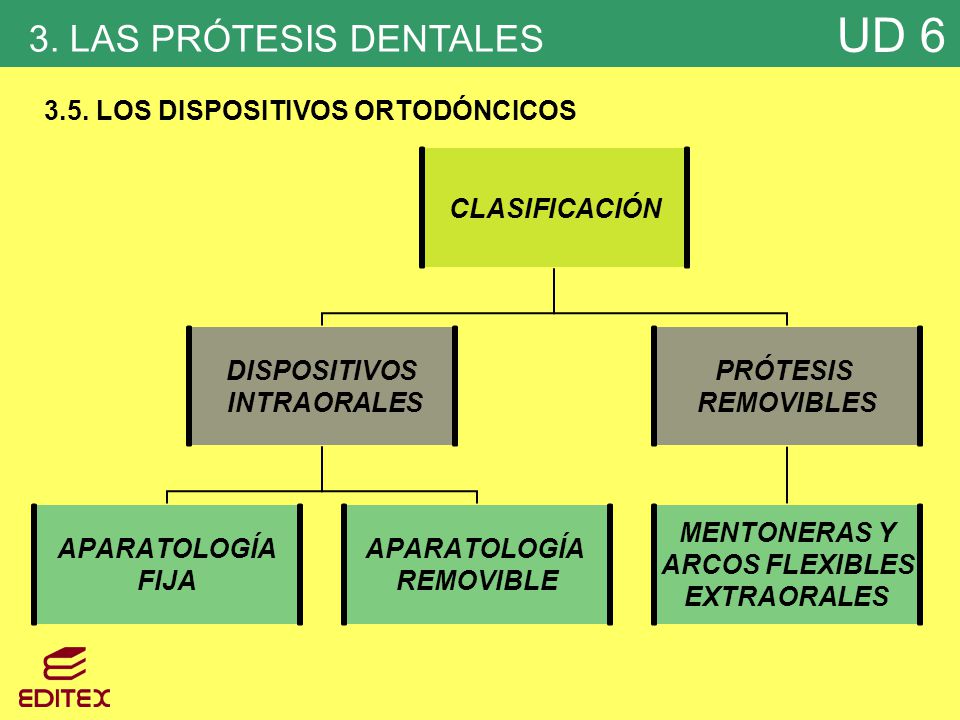 3. LAS PRÓTESIS DENTALES

UD 6

3.5. LOS DISPOSITIVOS ORTODÓNCICOS

CLASIFICACIÓN

DISPOSITIVOS INTRAORALES

PRÓTESIS REMOVIBLES

APARATOLOGÍA FIJA

APARATOLOGÍA REMOVIBLE

MENTONERAS Y ARCOS FLEXIBLES EXTRAORALES

EDITEX